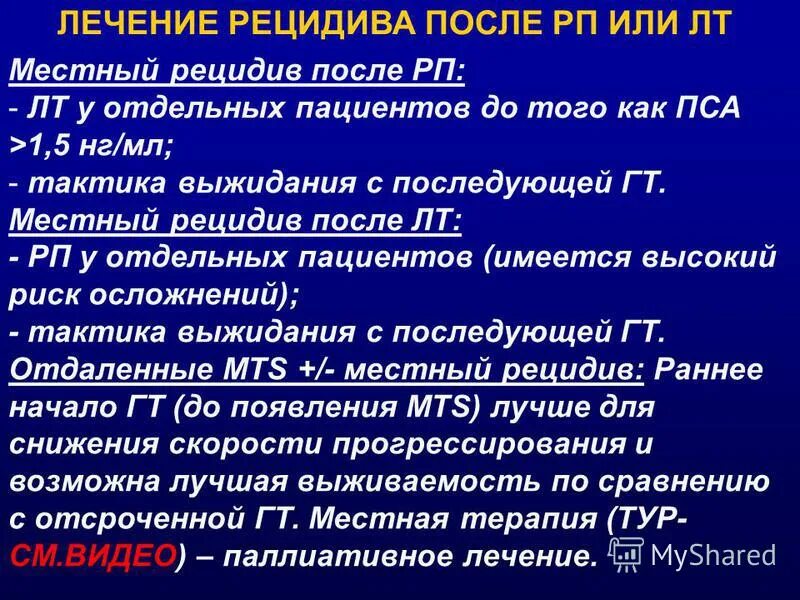 ЛЕЧЕНИЕ РЕЦИДИВА ПОСЛЕ РП ИЛИ ЛТ

Местный рецидив после РП:
- ЛТ у отдельных пациентов до того как ПСА >1,5 нг/мл;
- тактика выжидания с последующей ГТ.
Местный рецидив после ЛТ:
- РП у отдельных пациентов (имеется высокий риск осложнений);
- тактика выжидания с последующей ГТ.
Отдаленные MTS +/- местный рецидив: Раннее начало ГТ (до появления MTS) лучше для снижения скорости прогрессирования и возможна лучшая выживаемость по сравнению с отсроченной ГТ. Местная терапия (ТУР-СМ.ВИДЕО) – паллиативное лечение.

MyShared